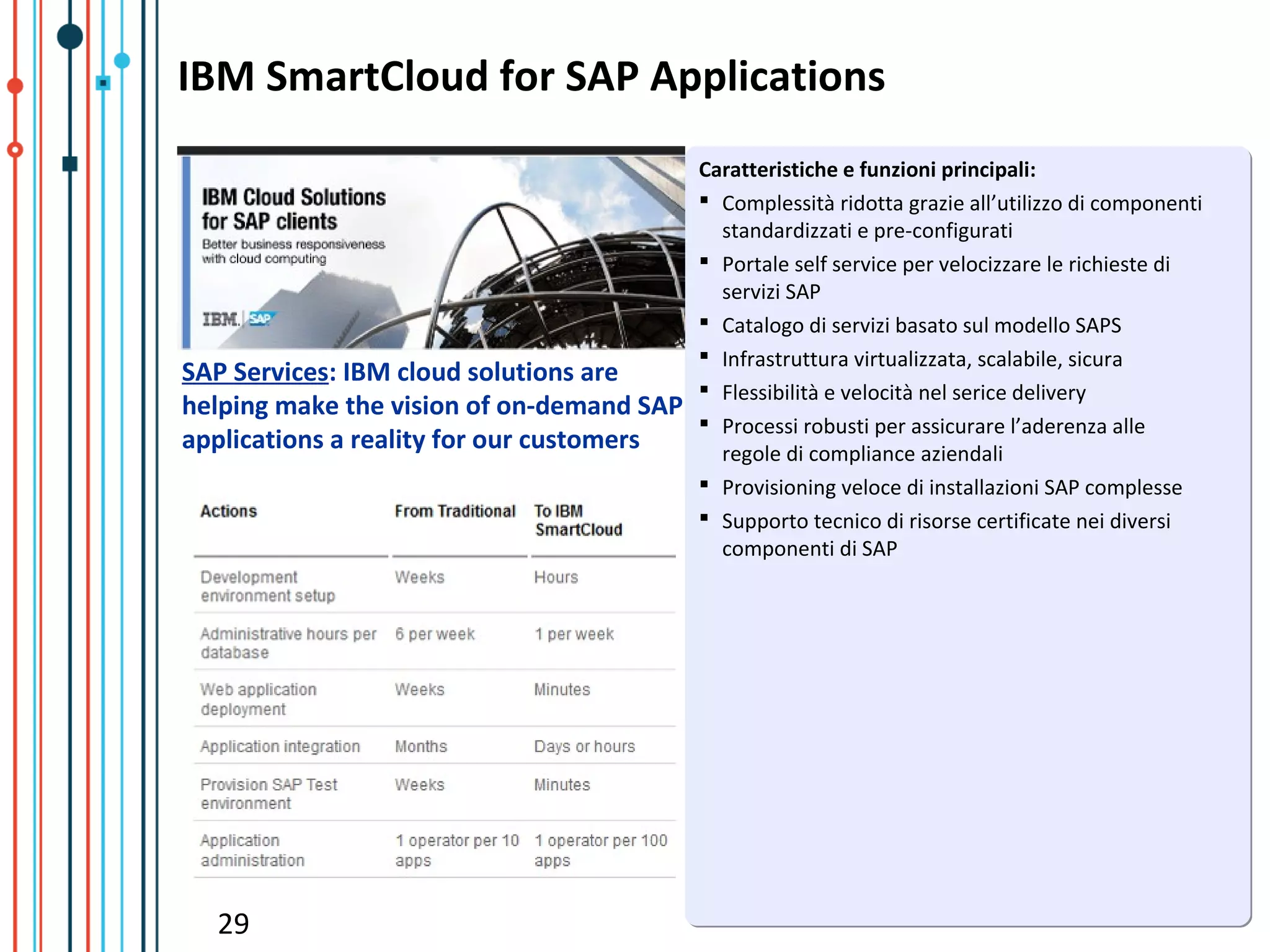 IBM SmartCloud for SAP Applications

IBM Cloud Solutions for SAP clients

Better business responsiveness with cloud computing

IBM. SAP

SAP Services: IBM cloud solutions are helping make the vision of on-demand SAP applications a reality for our customers

| Actions | From Traditional | To IBM SmartCloud |
|---|---|---|
| Development environment setup | Weeks | Hours |
| Administrative hours per database | 6 per week | 1 per week |
| Web application deployment | Weeks | Minutes |
| Application integration | Months | Days or hours |
| Provision SAP Test environment | Weeks | Minutes |
| Application administration | 1 operator per 10 apps | 1 operator per 100 apps |

29

Caratteristiche e funzioni principali:

▪ Complessità ridotta grazie all'utilizzo di componenti standardizzati e pre-configurati
▪ Portale self service per velocizzare le richieste di servizi SAP
▪ Catalogo di servizi basato sul modello SAPS
▪ Infrastruttura virtualizzata, scalabile, sicura
▪ Flessibilità e velocità nel serice delivery
▪ Processi robusti per assicurare l'aderenza alle regole di compliance aziendali
▪ Provisioning veloce di installazioni SAP complesse
▪ Supporto tecnico di risorse certificate nei diversi componenti di SAP